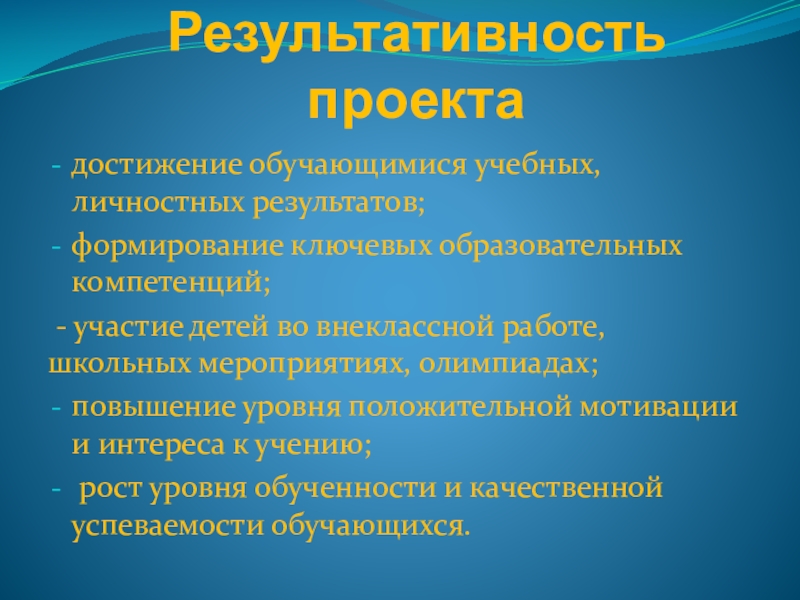 Результативность проекта

- достижение обучающимися учебных, личностных результатов;
- формирование ключевых образовательных компетенций;
- участие детей во внеклассной работе, школьных мероприятиях, олимпиадах;
- повышение уровня положительной мотивации и интереса к учению;
- рост уровня обученности и качественной успеваемости обучающихся.